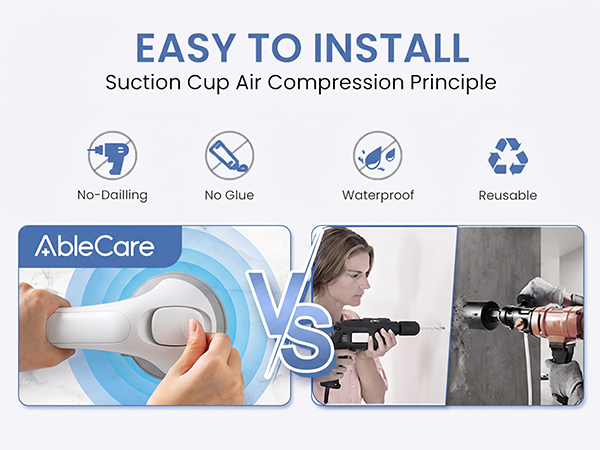 EASY TO INSTALL
Suction Cup Air Compression Principle

No-Dailling

No Glue

Waterproof

Reusable

AbleCare

VS